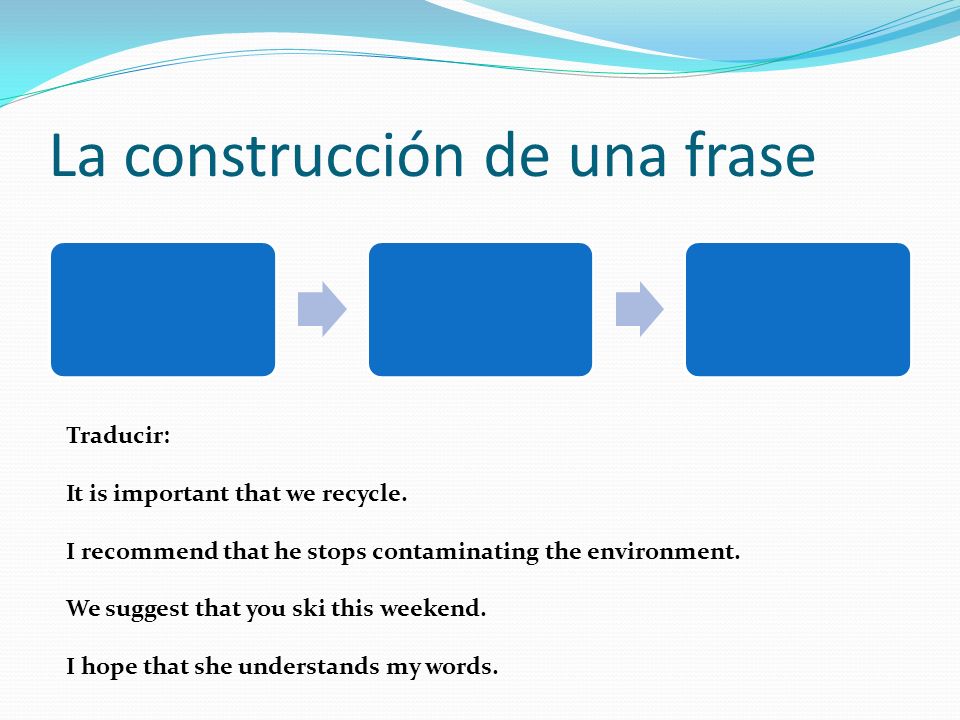 La construcción de una frase

Traducir:

It is important that we recycle.

I recommend that he stops contaminating the environment.

We suggest that you ski this weekend.

I hope that she understands my words.